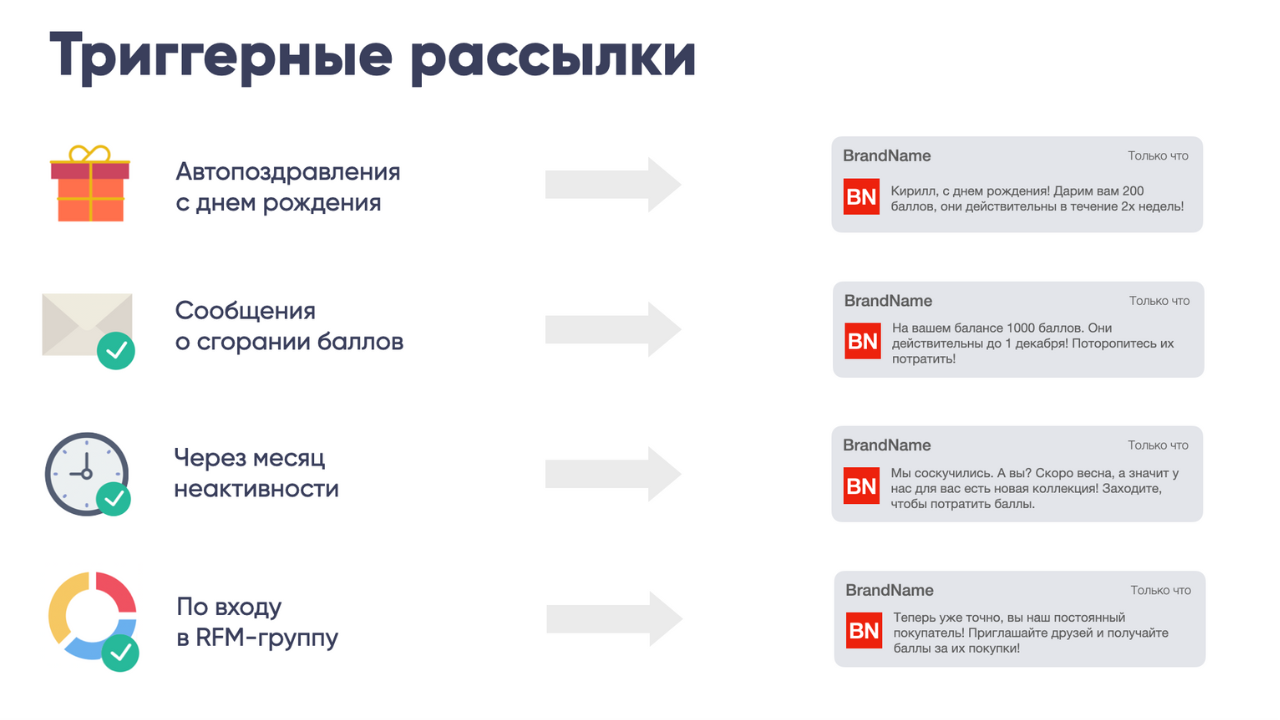 Триггерные рассылки

Автопоздравления с днем рождения

BrandName Только что
BN Кирилл, с днем рождения! Дарим вам 200 баллов, они действительны в течение 2х недель!

Сообщения о сгорании баллов

BrandName Только что
BN На вашем балансе 1000 баллов. Они действительны до 1 декабря! Поторопитесь их потратить!

Через месяц неактивности

BrandName Только что
BN Мы соскучились. А вы? Скоро весна, а значит у нас для вас есть новая коллекция! Заходите, чтобы потратить баллы.

По входу в RFM-группу

BrandName Только что
BN Теперь уже точно, вы наш постоянный покупатель! Приглашайте друзей и получайте баллы за их покупки!